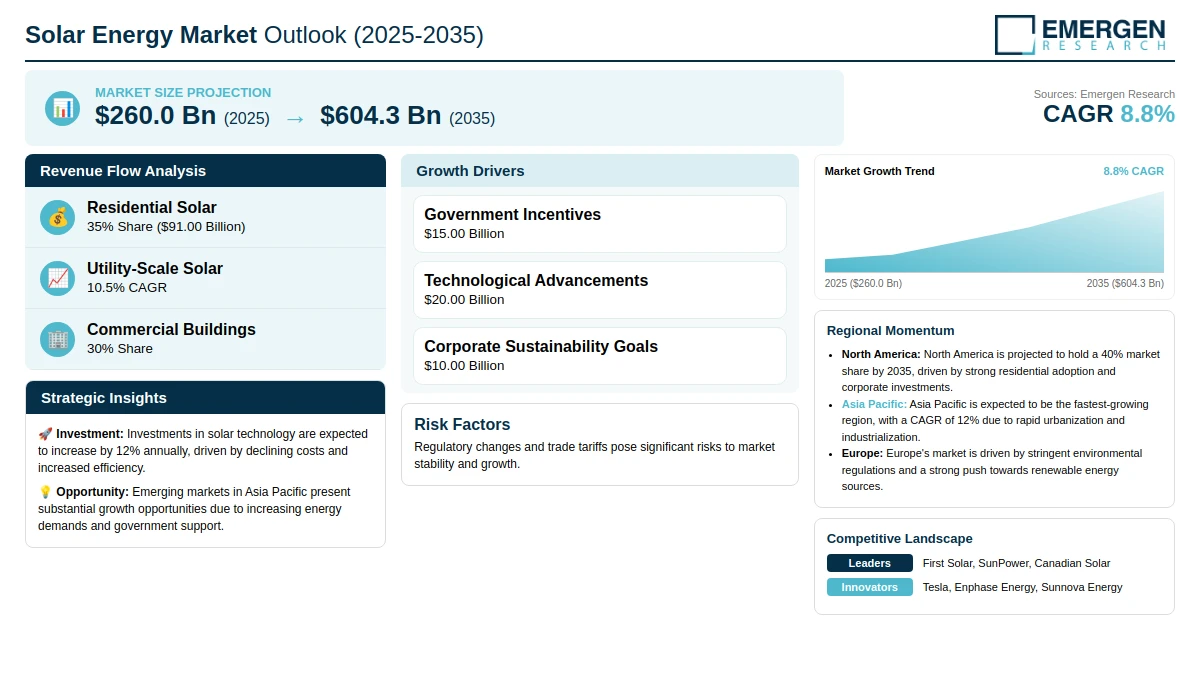 Solar Energy Market Outlook (2025-2035)

EMERGEN
RESEARCH

MARKET SIZE PROJECTION
$260.0 Bn (2025) → $604.3 Bn (2035)

Sources: Emergen Research
CAGR 8.8%

Revenue Flow Analysis

Residential Solar
35% Share ($91.00 Billion)

Utility-Scale Solar
10.5% CAGR

Commercial Buildings
30% Share

Strategic Insights

🚀 Investment: Investments in solar technology are expected to increase by 12% annually, driven by declining costs and increased efficiency.

💡 Opportunity: Emerging markets in Asia Pacific present substantial growth opportunities due to increasing energy demands and government support.

Growth Drivers

Government Incentives
$15.00 Billion

Technological Advancements
$20.00 Billion

Corporate Sustainability Goals
$10.00 Billion

Risk Factors
Regulatory changes and trade tariffs pose significant risks to market stability and growth.

Market Growth Trend
8.8% CAGR
2025 ($260.0 Bn)
2035 ($604.3 Bn)

Regional Momentum
• North America: North America is projected to hold a 40% market share by 2035, driven by strong residential adoption and corporate investments.
• Asia Pacific: Asia Pacific is expected to be the fastest-growing region, with a CAGR of 12% due to rapid urbanization and industrialization.
• Europe: Europe's market is driven by stringent environmental regulations and a strong push towards renewable energy sources.

Competitive Landscape
Leaders First Solar, SunPower, Canadian Solar
Innovators Tesla, Enphase Energy, Sunnova Energy